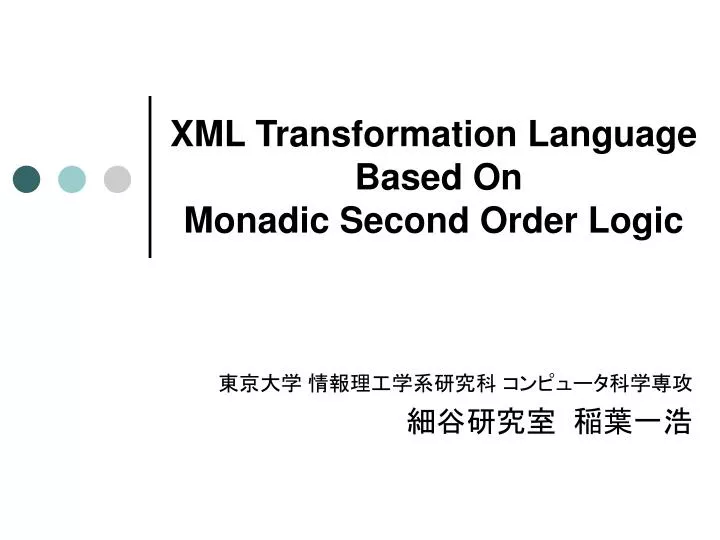 XML Transformation Language Based On Monadic Second Order Logic

東京大学 情報理工学系研究科 コンピュータ科学専攻
細谷研究室 稲葉一浩